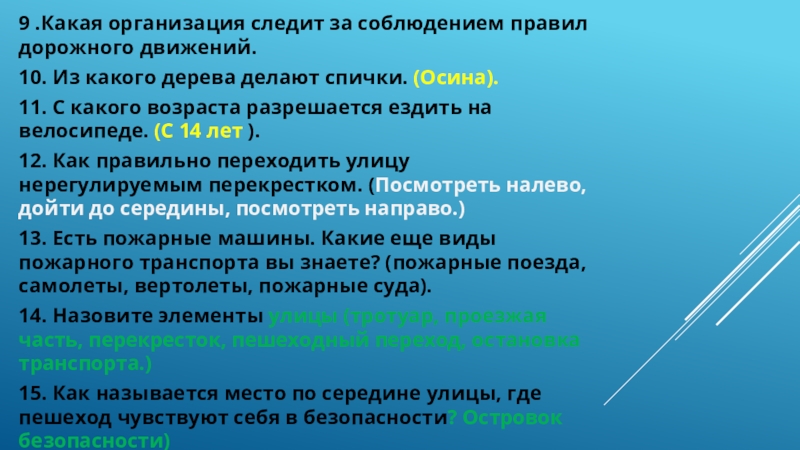 9 .Какая организация следит за соблюдением правил дорожного движений.

10. Из какого дерева делают спички. (Осина).

11. С какого возраста разрешается ездить на велосипеде. (С 14 лет ).

12. Как правильно переходить улицу нерегулируемым перекрестком. (Посмотреть налево, дойти до середины, посмотреть направо.)

13. Есть пожарные машины. Какие еще виды пожарного транспорта вы знаете? (пожарные поезда, самолеты, вертолеты, пожарные суда).

14. Назовите элементы улицы (тротуар, проезжая часть, перекресток, пешеходный переход, остановка транспорта.)

15. Как называется место по середине улицы, где пешеход чувствуют себя в безопасности? Островок безопасности)